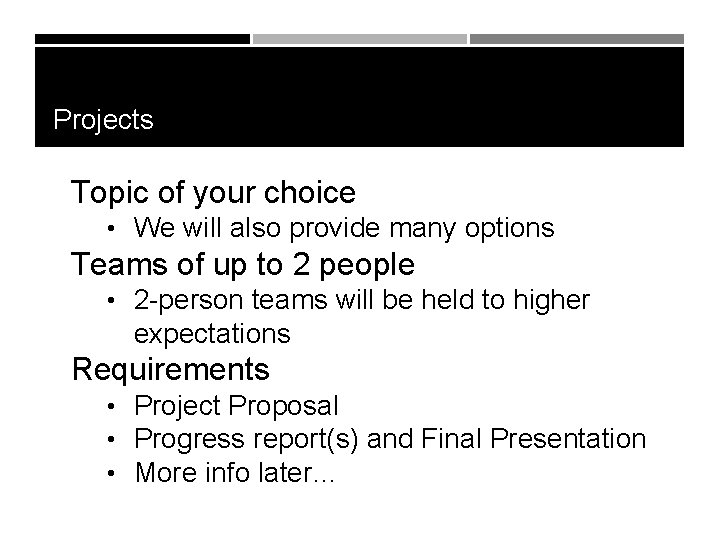 Projects

Topic of your choice
• We will also provide many options

Teams of up to 2 people
• 2-person teams will be held to higher expectations

Requirements
• Project Proposal
• Progress report(s) and Final Presentation
• More info later...